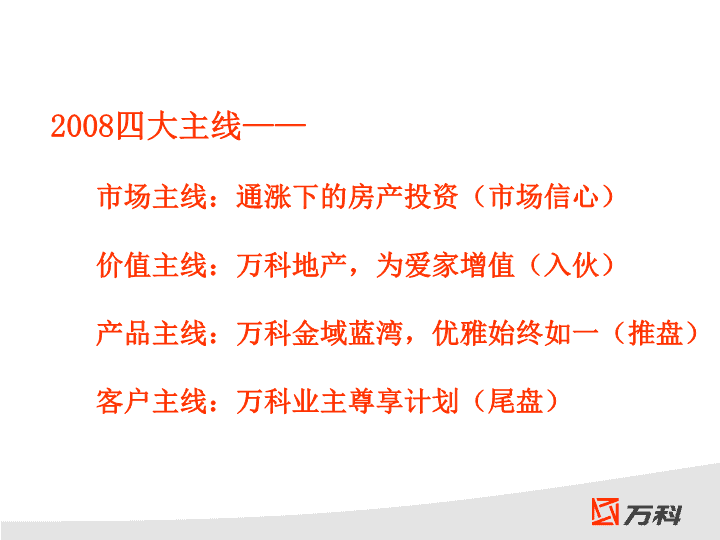 2008四大主线——

市场主线：通涨下的房产投资（市场信心）

价值主线：万科地产，为爱家增值（入伙）

产品主线：万科金域蓝湾，优雅始终如一（推盘）

客户主线：万科业主尊享计划（尾盘）

万科